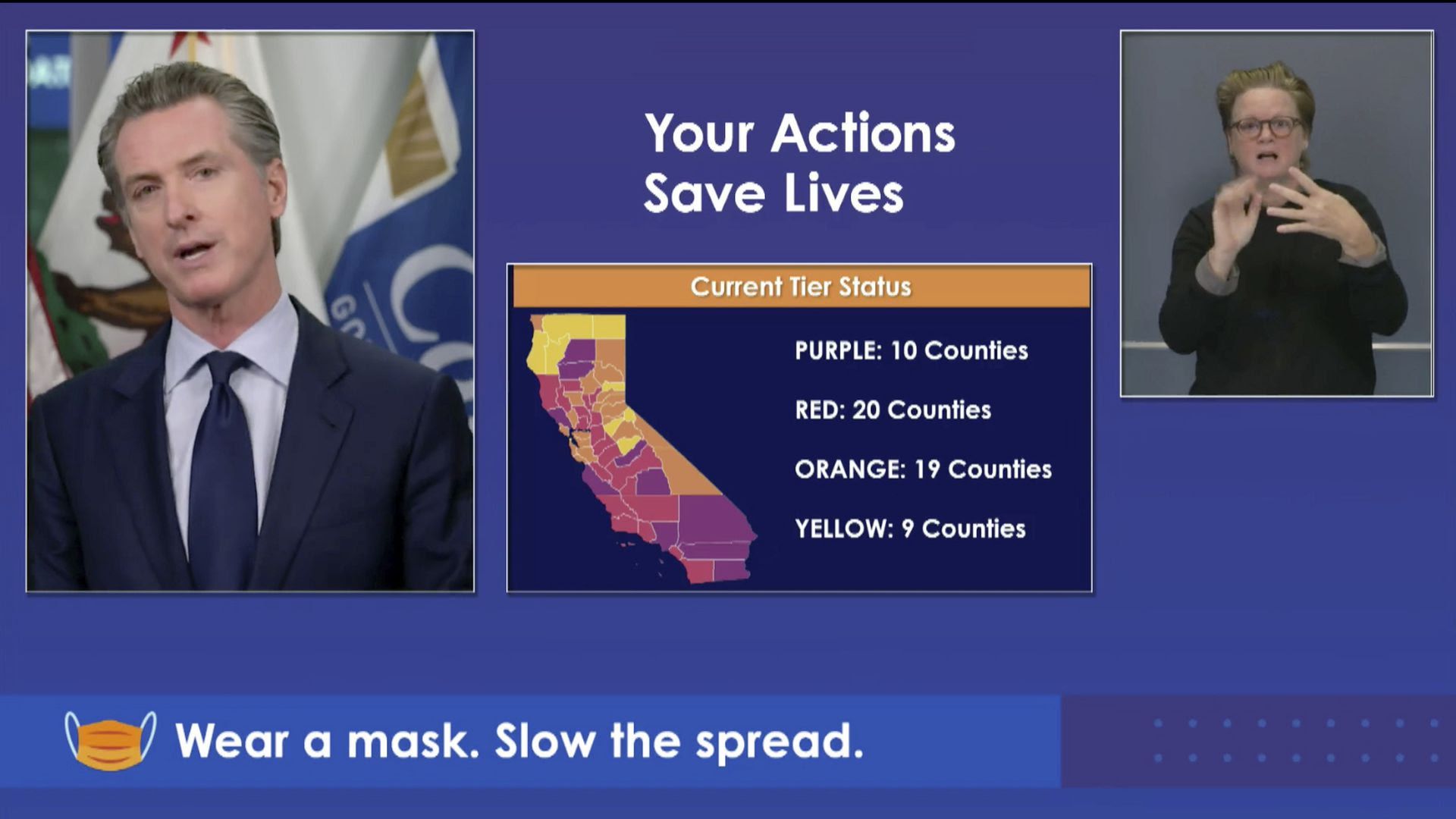 Your Actions Save Lives

Current Tier Status

PURPLE: 10 Counties

RED: 20 Counties

ORANGE: 19 Counties

YELLOW: 9 Counties

Wear a mask. Slow the spread.